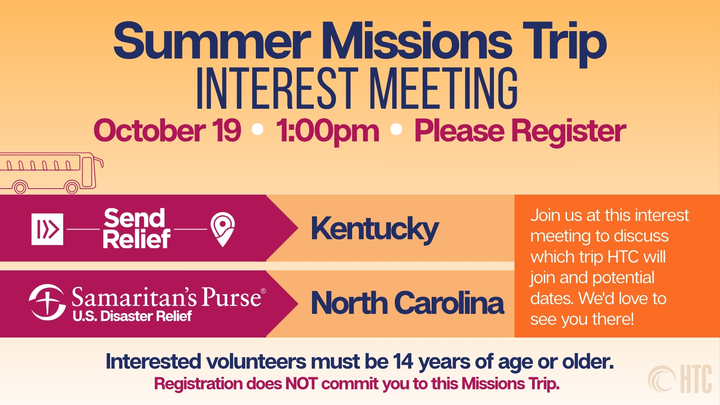 Summer Missions Trip
INTEREST MEETING

October 19 • 1:00pm • Please Register

Send Relief

Kentucky

Samaritan's Purse®
U.S. Disaster Relief

North Carolina

Join us at this interest meeting to discuss which trip HTC will join and potential dates. We'd love to see you there!

Interested volunteers must be 14 years of age or older.
Registration does NOT commit you to this Missions Trip.

HTC